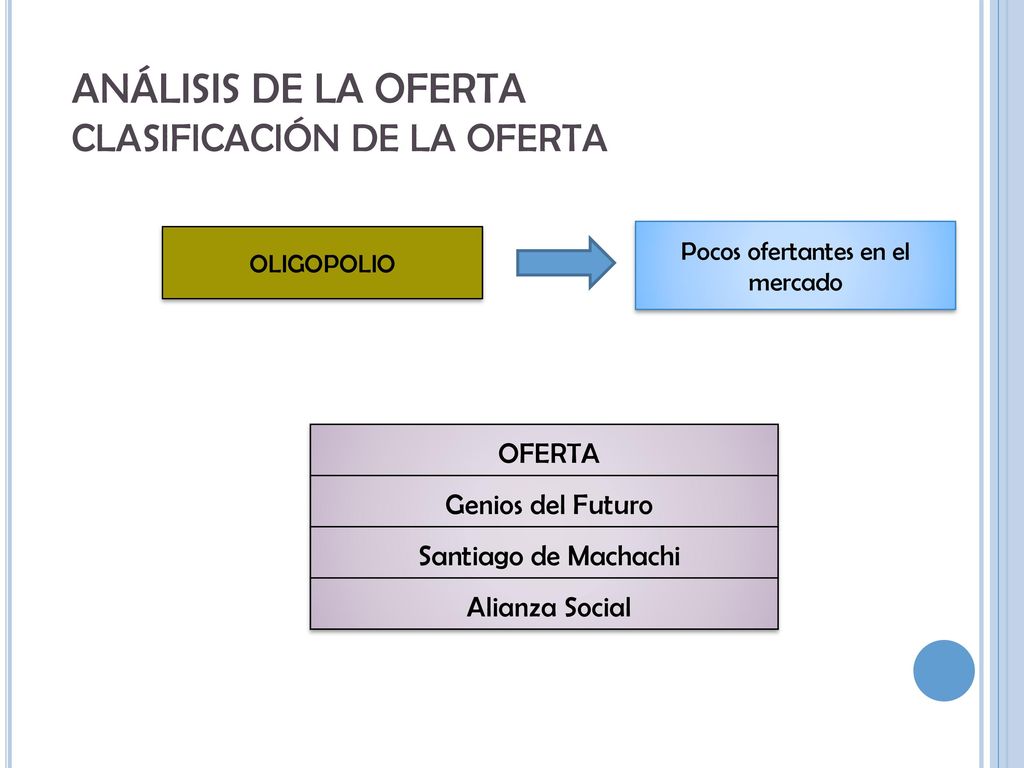 ANÁLISIS DE LA OFERTA
CLASIFICACIÓN DE LA OFERTA

OLIGOPOLIO

Pocos ofertantes en el mercado

| OFERTA |
|---|
| Genios del Futuro |
| Santiago de Machachi |
| Alianza Social |